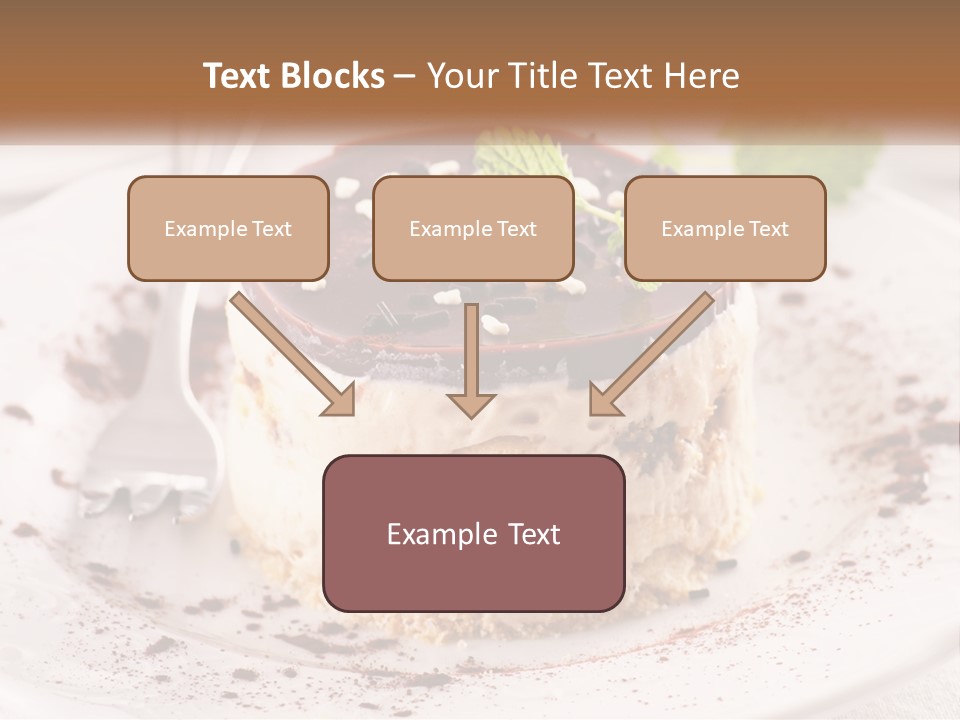 Text Blocks – Your Title Text Here

Example Text

Example Text

Example Text

Example Text